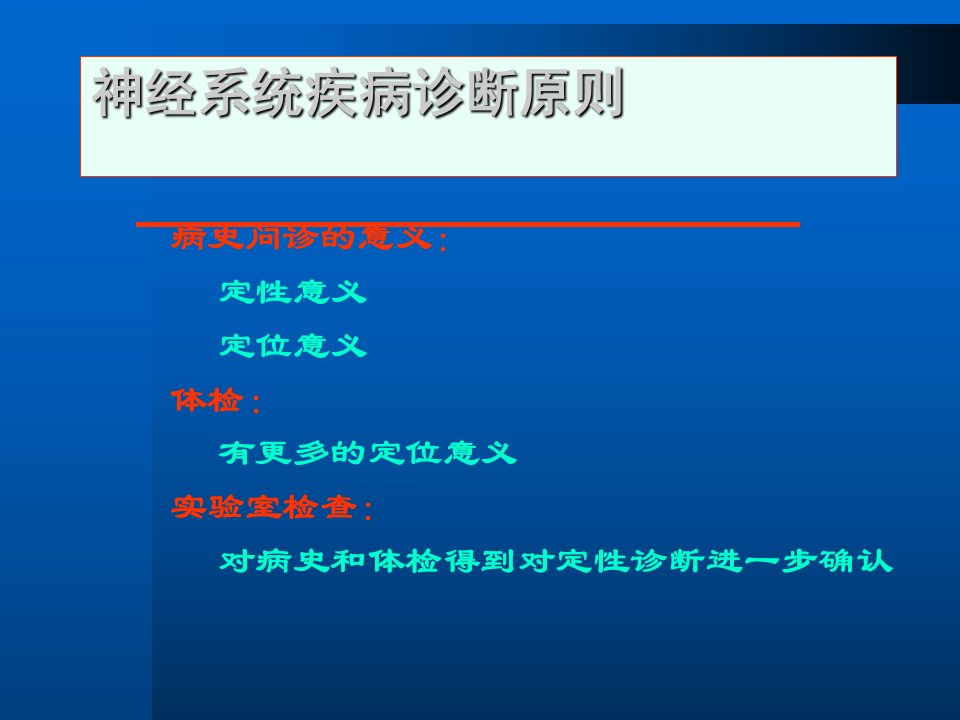 神经系统疾病诊断原则

病史问诊的意义：

定性意义

定位意义

体检：

有更多的定位意义

实验室检查：

对病史和体检得到对定性诊断进一步确认